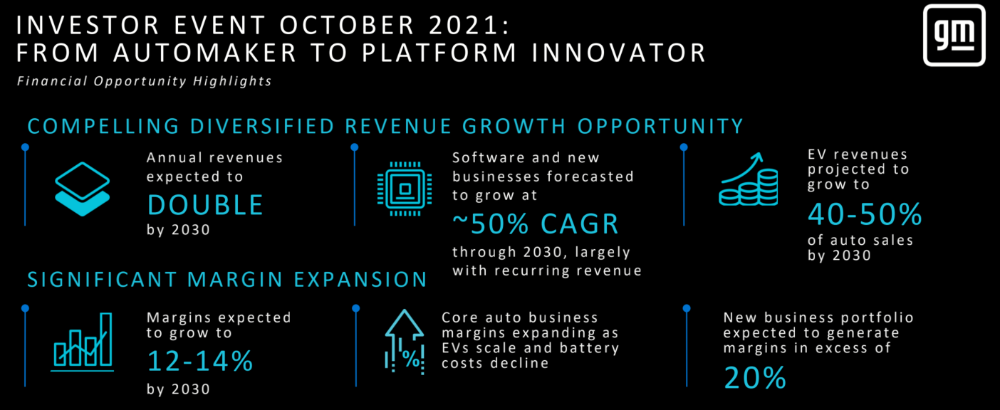 INVESTOR EVENT OCTOBER 2021:
FROM AUTOMAKER TO PLATFORM INNOVATOR

gm

Financial Opportunity Highlights

COMPELLING DIVERSIFIED REVENUE GROWTH OPPORTUNITY

Annual revenues expected to DOUBLE by 2030

Software and new businesses forecasted to grow at ~50% CAGR through 2030, largely with recurring revenue

EV revenues projected to grow to 40-50% of auto sales by 2030

SIGNIFICANT MARGIN EXPANSION

Margins expected to grow to 12-14% by 2030

%

Core auto business margins expanding as EVs scale and battery costs decline

New business portfolio expected to generate margins in excess of 20%